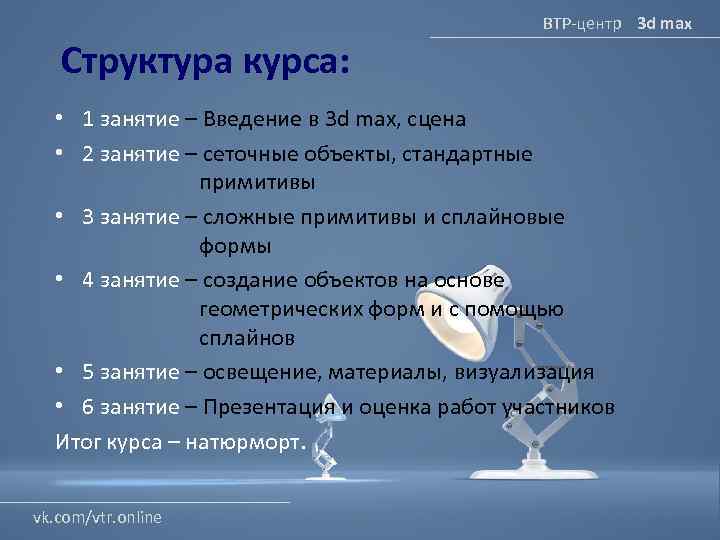 ВТР-центр 3d max

Структура курса:

• 1 занятие – Введение в 3d max, сцена
• 2 занятие – сеточные объекты, стандартные примитивы
• 3 занятие – сложные примитивы и сплайновые формы
• 4 занятие – создание объектов на основе геометрических форм и с помощью сплайнов
• 5 занятие – освещение, материалы, визуализация
• 6 занятие – Презентация и оценка работ участников

Итог курса – натюрморт.

vk.com/vtr.online